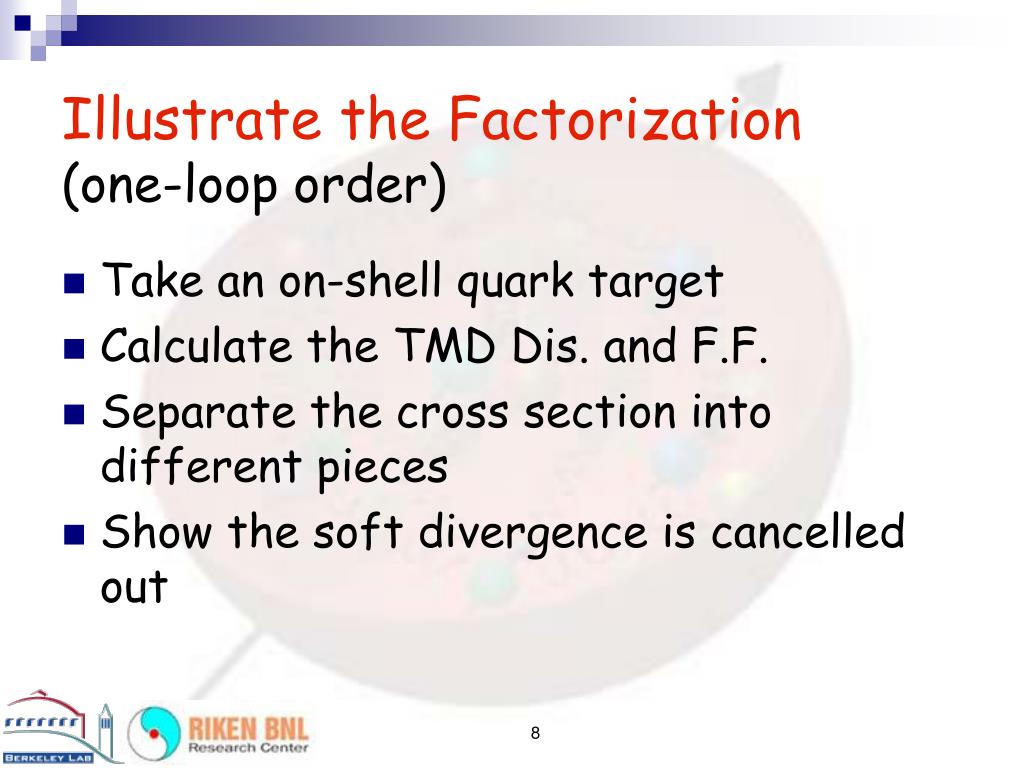 Illustrate the Factorization
(one-loop order)

Take an on-shell quark target

Calculate the TMD Dis. and F.F.

Separate the cross section into different pieces

Show the soft divergence is cancelled out

BERKELEY LAB

RIKEN BNL
Research Center

8